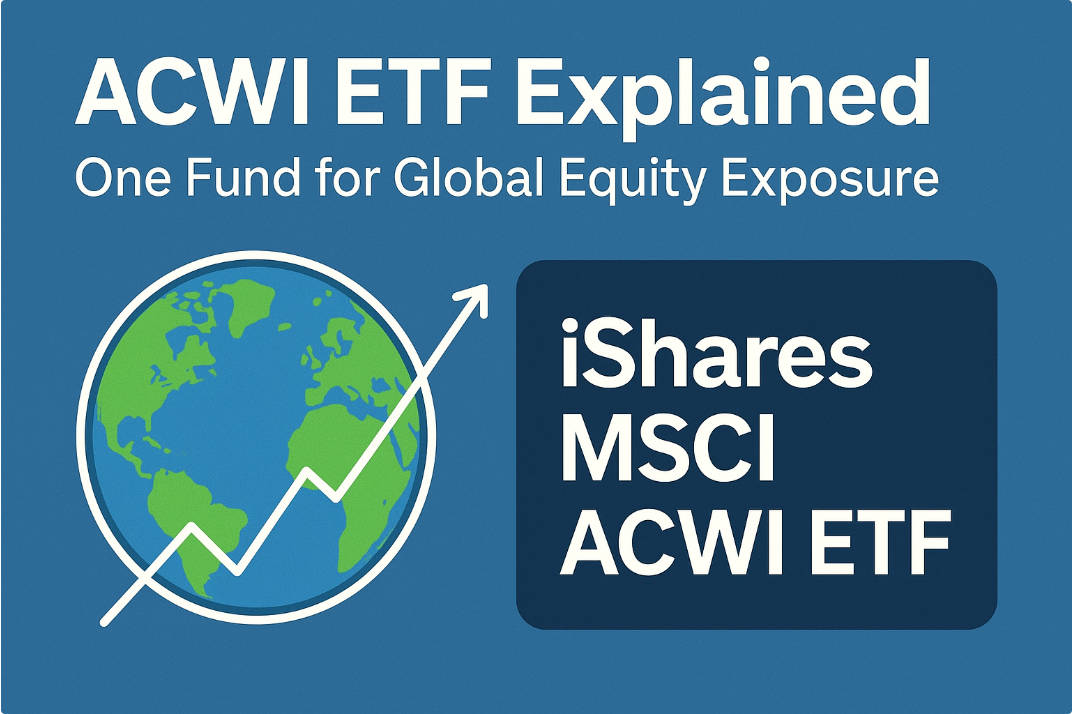 ACWI ETF Explained
One Fund for Global Equity Exposure

iShares
MSCI
ACWI ETF